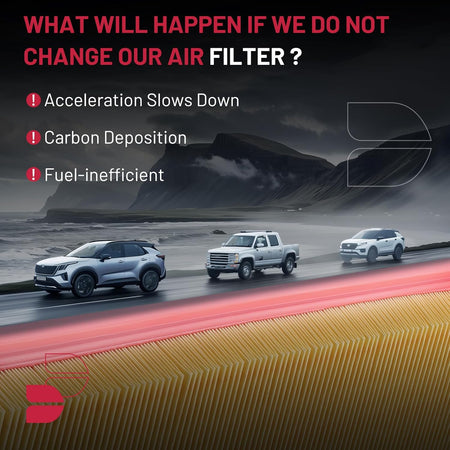 WHAT WILL HAPPEN IF WE DO NOT CHANGE OUR AIR FILTER ?

! Acceleration Slows Down

! Carbon Deposition

! Fuel-inefficient